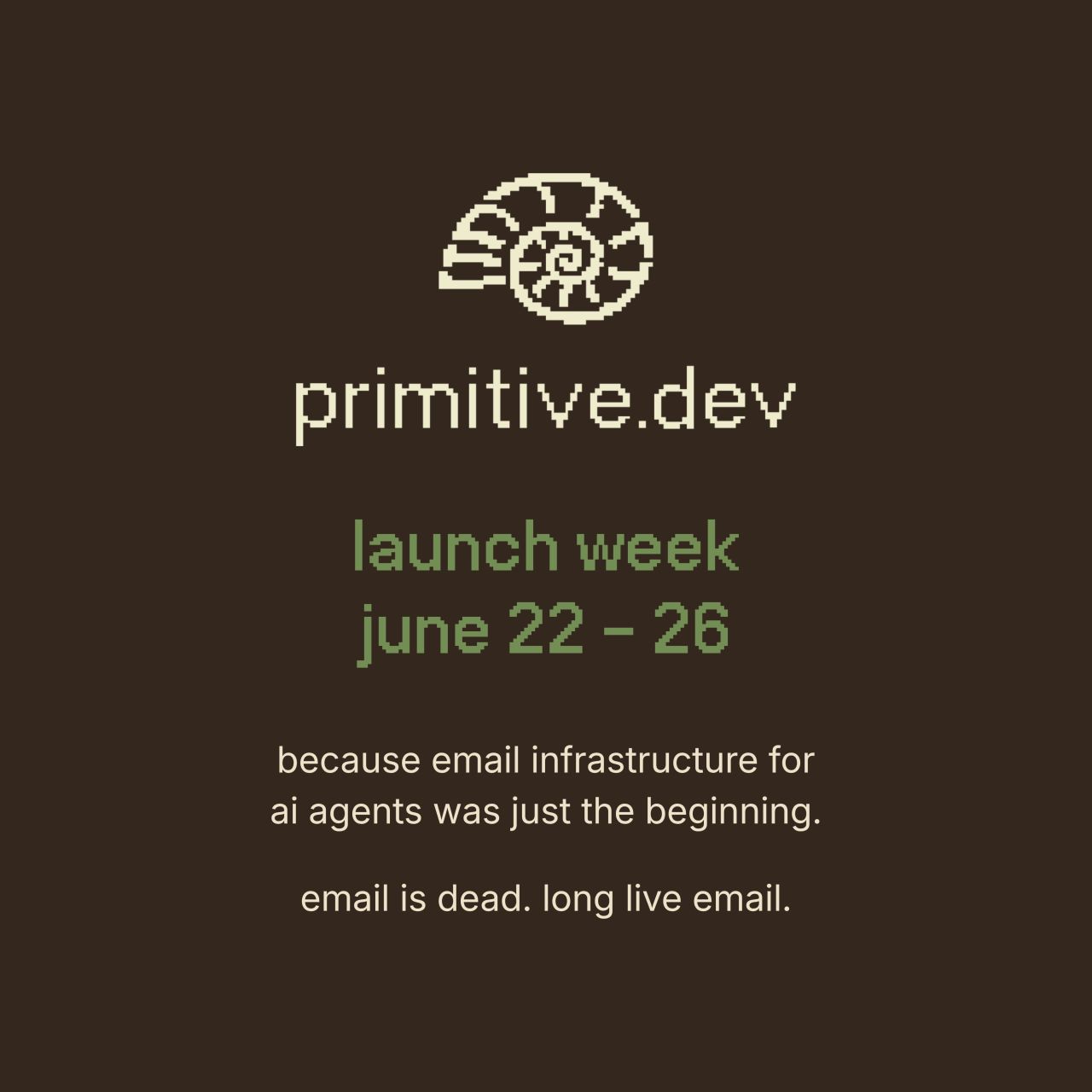 primitive.dev

launch week
june 22 - 26

because email infrastructure for ai agents was just the beginning.

email is dead. long live email.